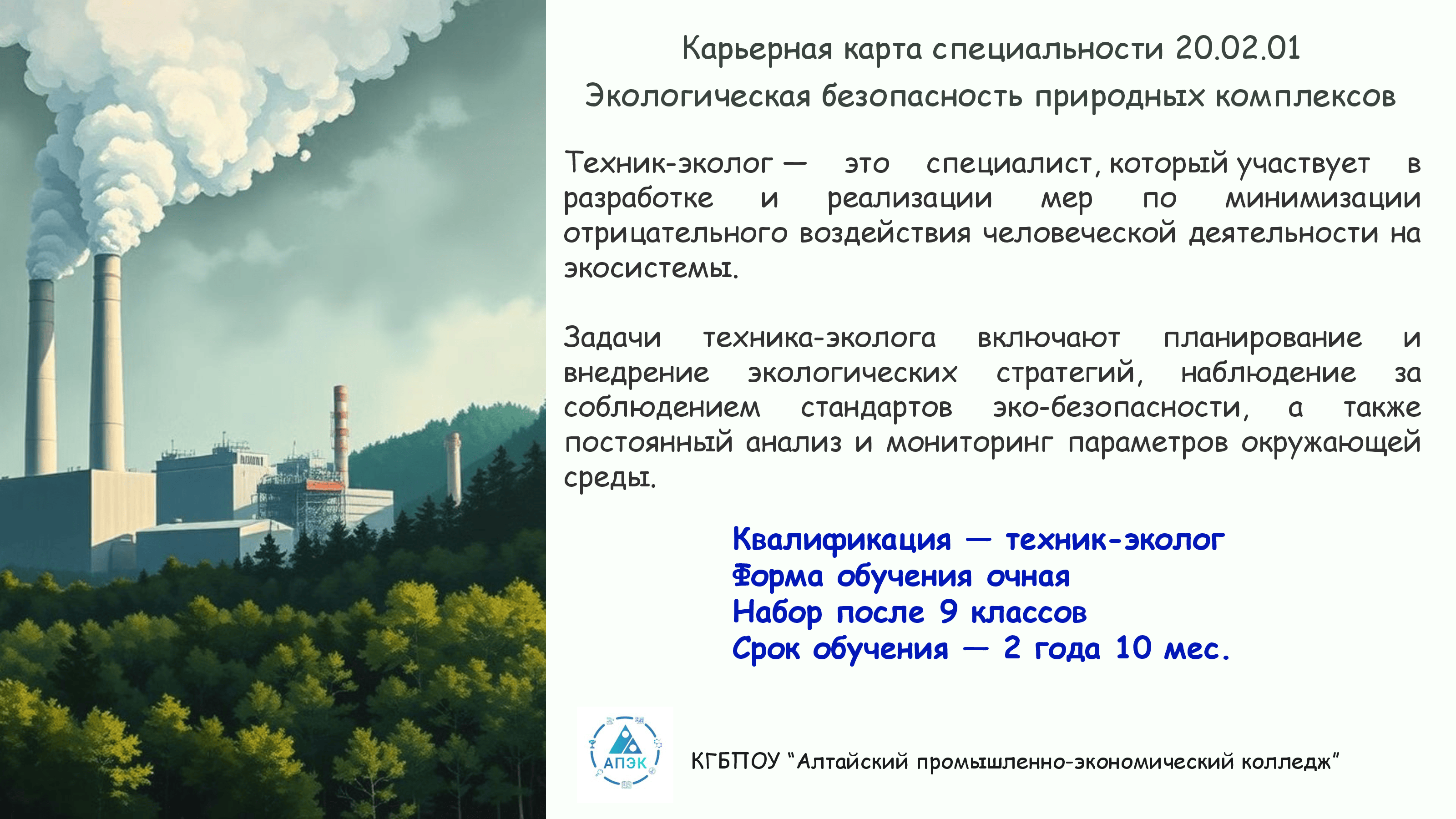 Карьерная карта специальности 20.02.01
Экологическая безопасность природных комплексов

Техник-эколог — это специалист, который участвует в разработке и реализации мер по минимизации отрицательного воздействия человеческой деятельности на экосистемы.

Задачи техника-эколога включают планирование и внедрение экологических стратегий, наблюдение за соблюдением стандартов эко-безопасности, а также постоянный анализ и мониторинг параметров окружающей среды.

Квалификация — техник-эколог
Форма обучения очная
Набор после 9 классов
Срок обучения — 2 года 10 мес.

АПЭК

КГБПОУ "Алтайский промышленно-экономический колледж"